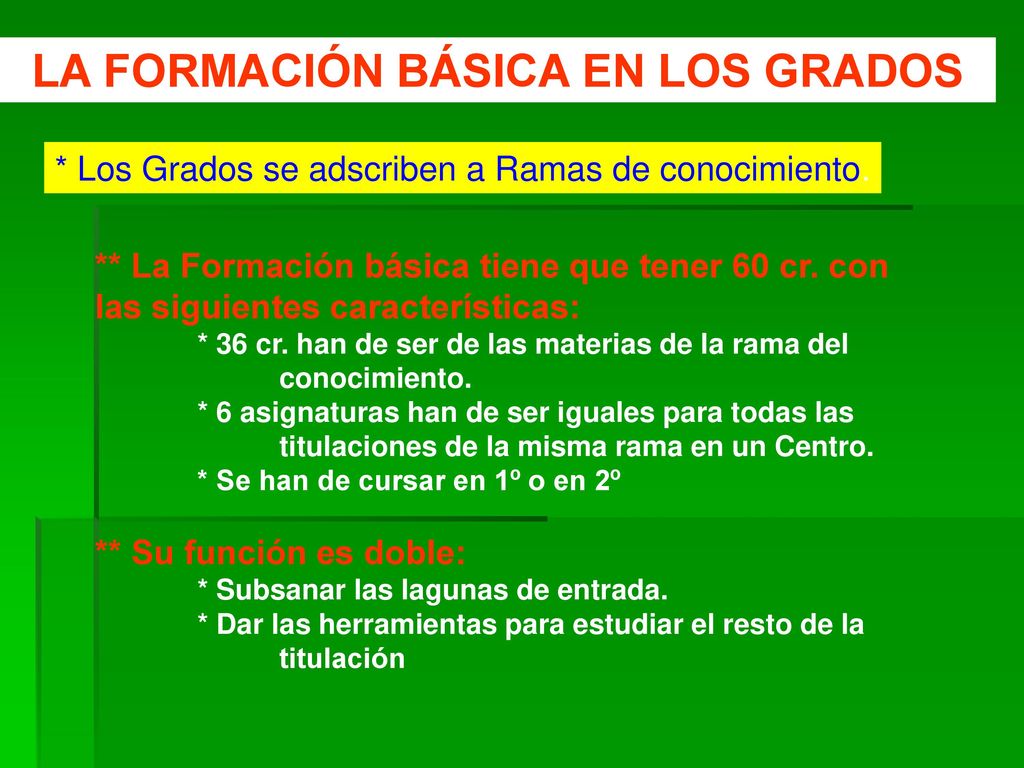 LA FORMACIÓN BÁSICA EN LOS GRADOS

* Los Grados se adscriben a Ramas de conocimiento

** La Formación básica tiene que tener 60 cr. con las siguientes características:
* 36 cr. han de ser de las materias de la rama del conocimiento.
* 6 asignaturas han de ser iguales para todas las titulaciones de la misma rama en un Centro.
* Se han de cursar en 1º o en 2º

** Su función es doble:
* Subsanar las lagunas de entrada.
* Dar las herramientas para estudiar el resto de la titulación